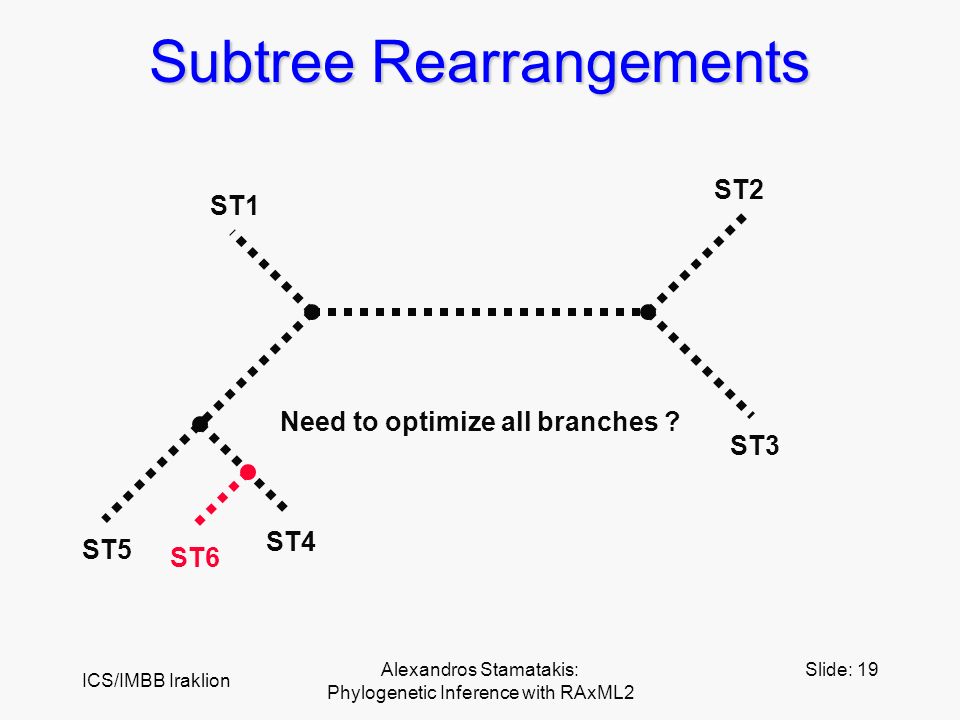 Subtree Rearrangements

ST1

ST2

Need to optimize all branches ?

ST3

ST5

ST6

ST4

ICS/IMBB Iraklion

Alexandros Stamatakis: Phylogenetic Inference with RAxML2

Slide: 19